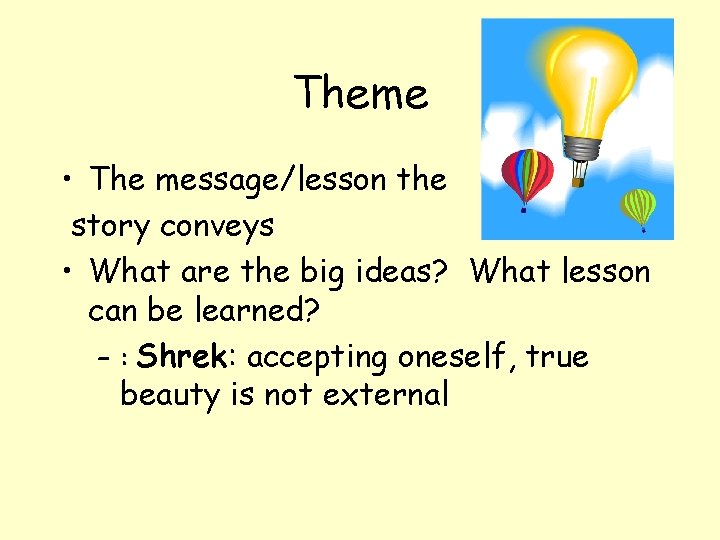 Theme

• The message/lesson the story conveys

• What are the big ideas? What lesson can be learned?

– : Shrek: accepting oneself, true beauty is not external